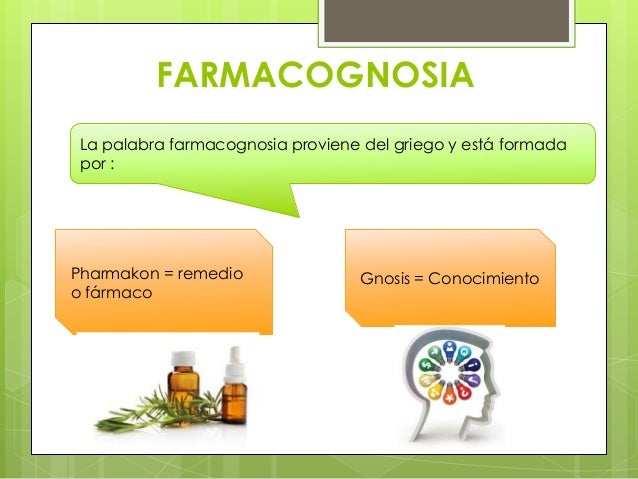 FARMACOGNOSIA

La palabra farmacognosia proviene del griego y está formada por :

Pharmakon = remedio o fármaco

Gnosis = Conocimiento